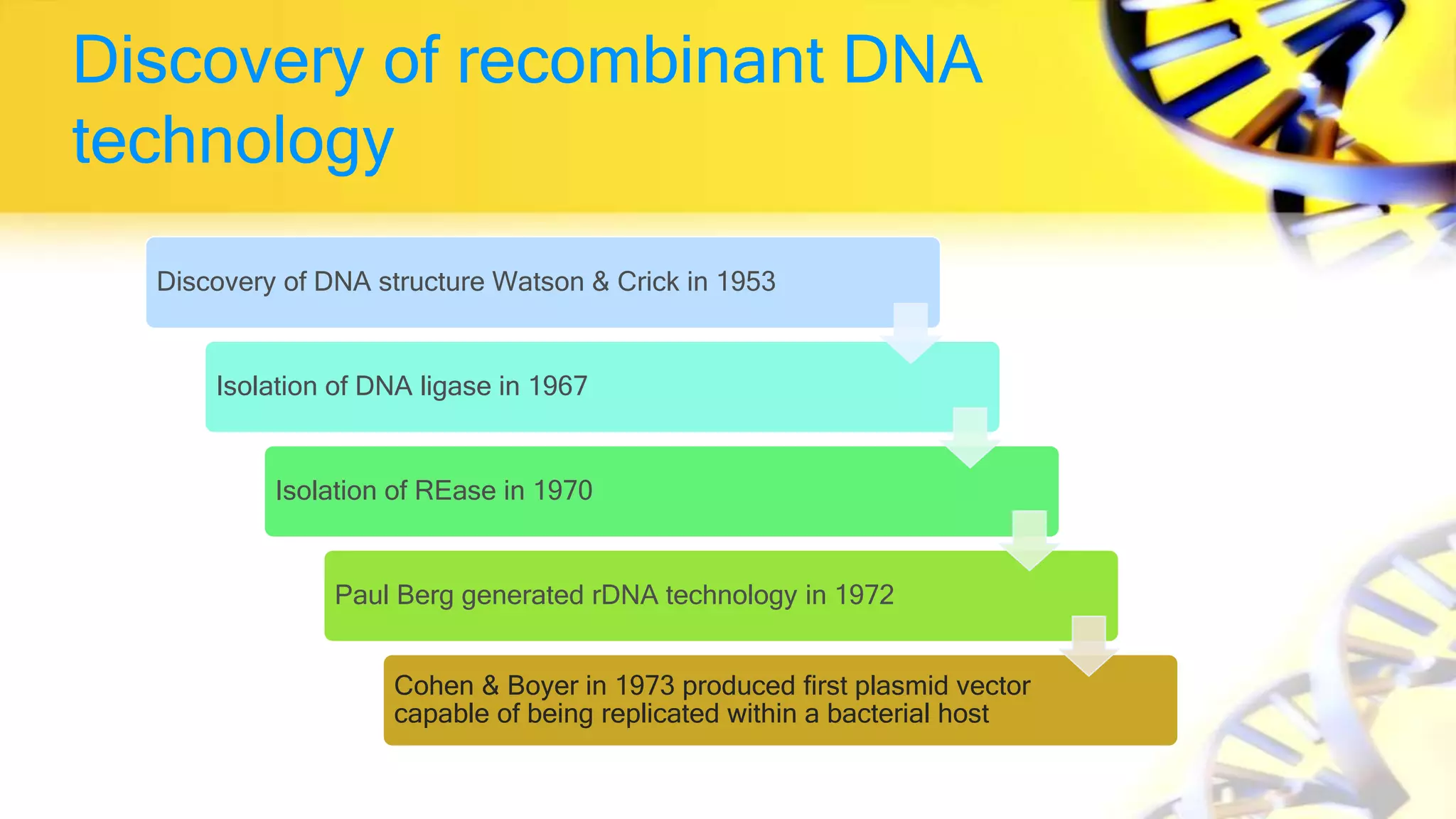 Discovery of recombinant DNA technology

Discovery of DNA structure Watson & Crick in 1953

Isolation of DNA ligase in 1967

Isolation of REase in 1970

Paul Berg generated rDNA technology in 1972

Cohen & Boyer in 1973 produced first plasmid vector capable of being replicated within a bacterial host